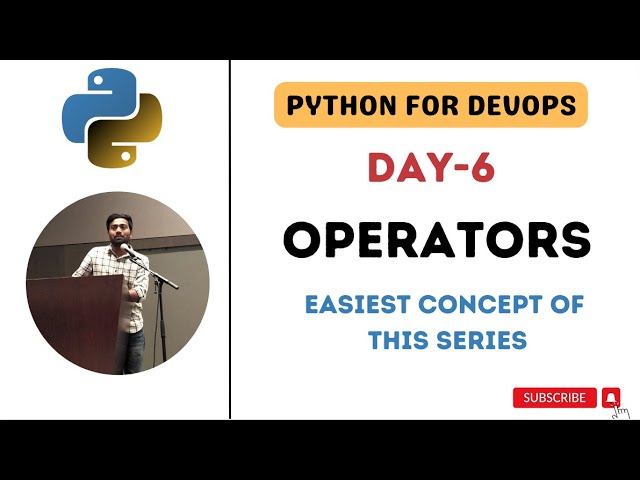 PYTHON FOR DEVOPS

DAY-6

OPERATORS

EASIEST CONCEPT OF THIS SERIES

SUBSCRIBE